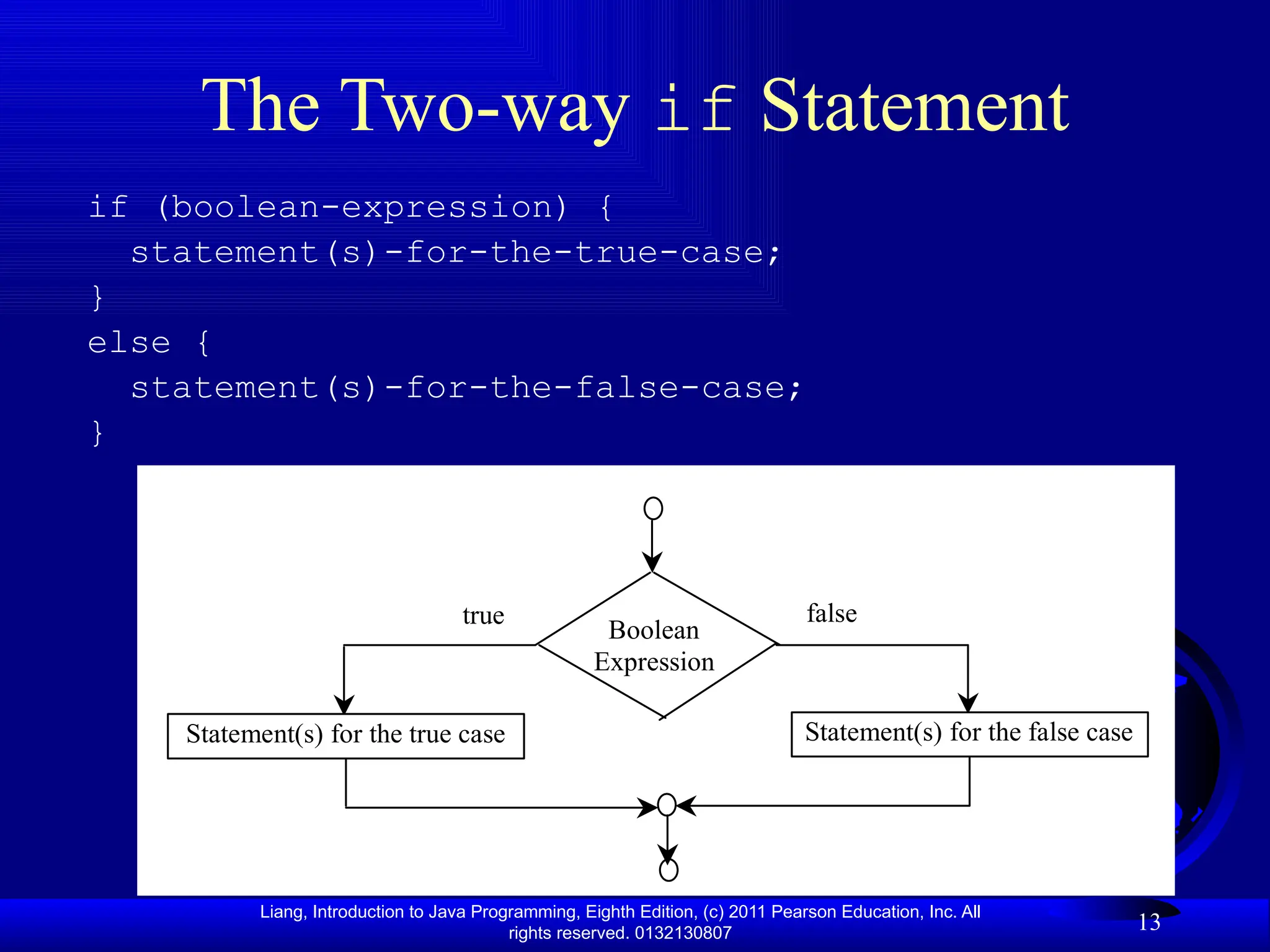 The Two-way if Statement

if (boolean-expression) {
  statement(s)-for-the-true-case;
}
else {
  statement(s)-for-the-false-case;
}

true

Boolean Expression

false

Statement(s) for the true case

Statement(s) for the false case

Liang, Introduction to Java Programming, Eighth Edition, (c) 2011 Pearson Education, Inc. All rights reserved. 0132130807

13